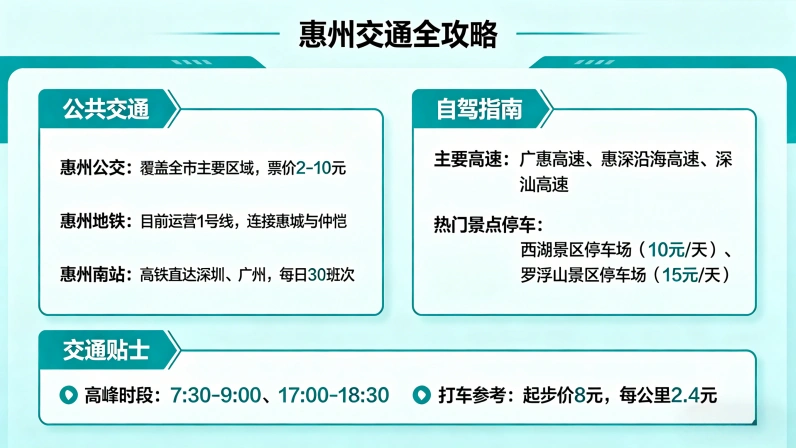 惠州交通全攻略

公共交通

惠州公交：覆盖全市主要区域，票价2-10元

惠州地铁：目前运营1号线，连接惠城与仲恺

惠州南站：高铁直达深圳、广州，每日30班次

自驾指南

主要高速：广惠高速、惠深沿海高速、深汕高速

热门景点停车：
西湖景区停车场（10元/天）、
罗浮山景区停车场（15元/天）

交通贴士

高峰时段：7:30-9:00、17:00-18:30

打车参考：起步价8元，每公里2.4元